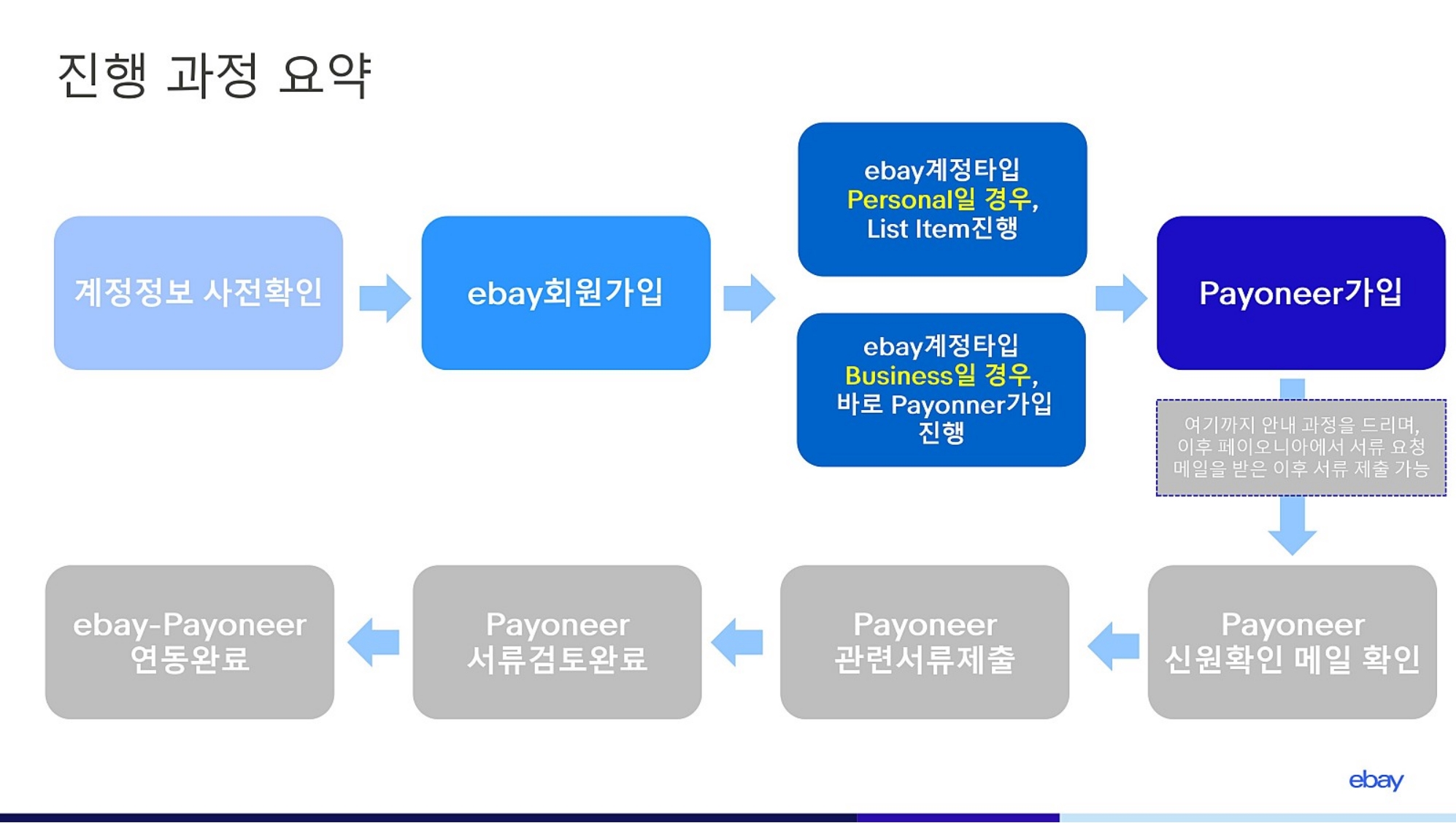 진행 과정 요약

계정정보 사전확인

ebay회원가입

ebay계정타입 Personal일 경우, List Item진행

ebay계정타입 Business일 경우, 바로 Payonner가입 진행

Payoneer가입

여기까지 안내 과정을 드리며, 이후 페이오니아에서 서류 요청 메일을 받은 이후 서류 제출 가능

Payoneer 신원확인 메일 확인

Payoneer 관련서류제출

Payoneer 서류검토완료

ebay-Payoneer 연동완료

ebay